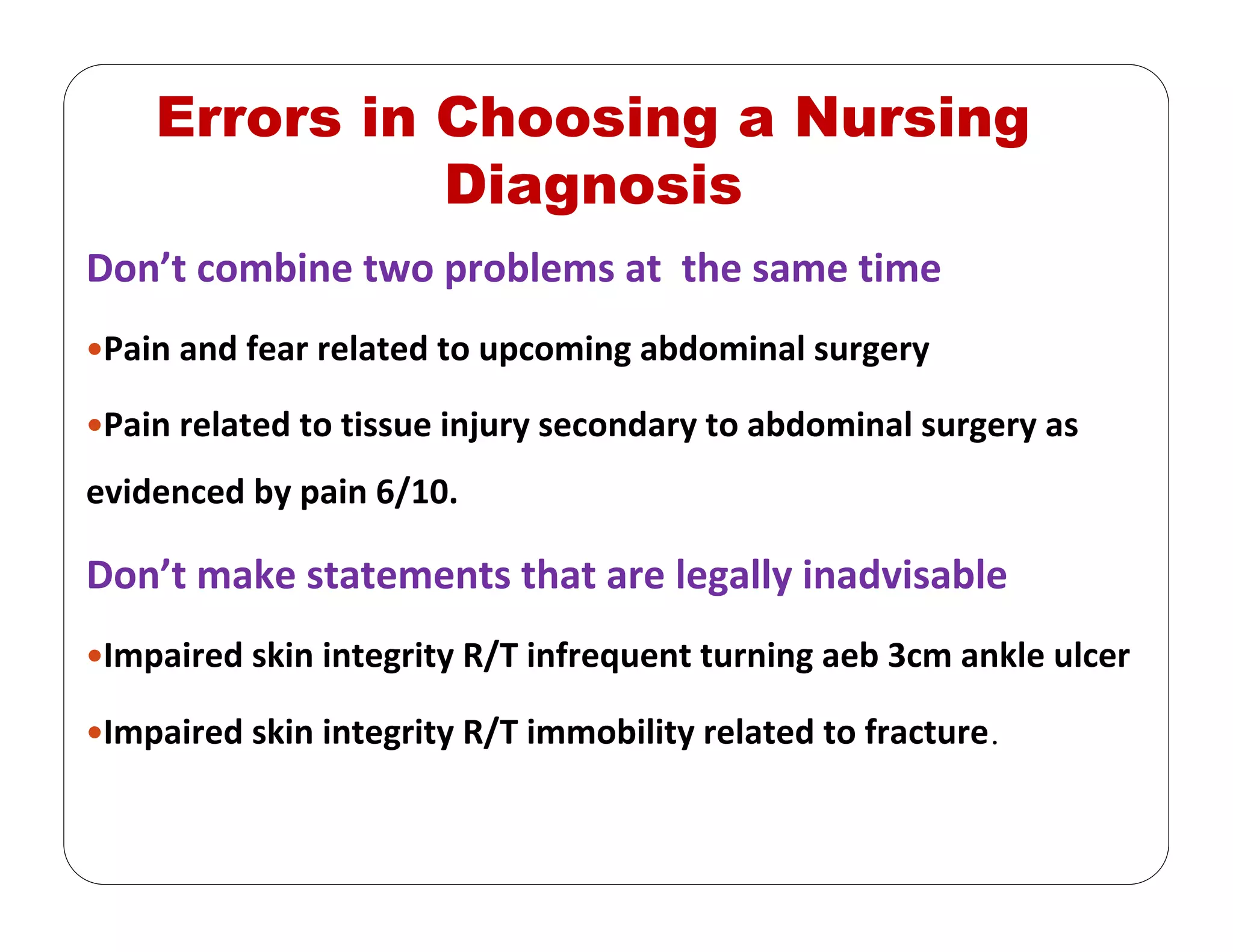 Errors in Choosing a Nursing Diagnosis

Don't combine two problems at the same time

•Pain and fear related to upcoming abdominal surgery

•Pain related to tissue injury secondary to abdominal surgery as evidenced by pain 6/10.

Don't make statements that are legally inadvisable

•Impaired skin integrity R/T infrequent turning aeb 3cm ankle ulcer

•Impaired skin integrity R/T immobility related to fracture.